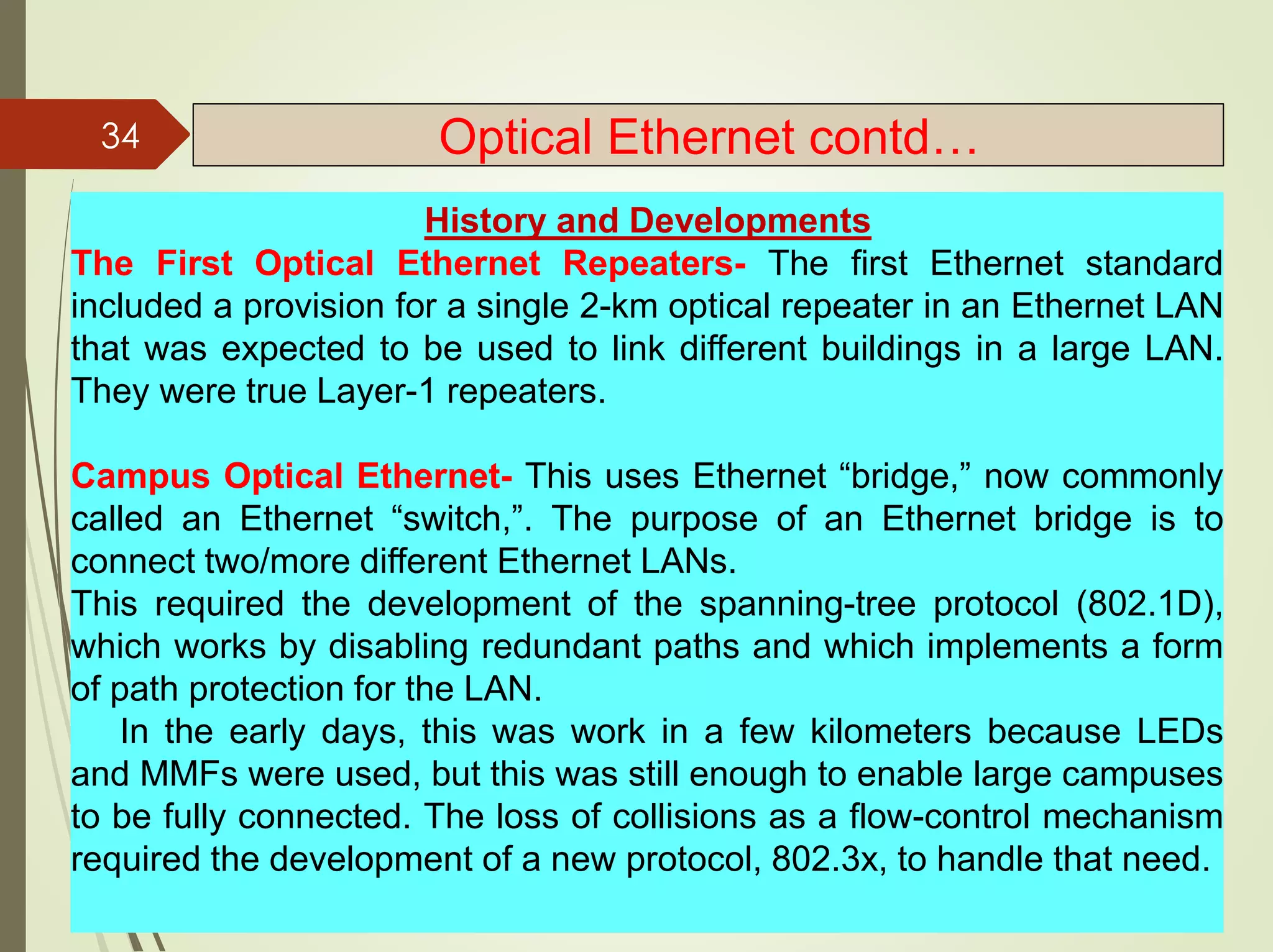 34

Optical Ethernet contd…

History and Developments

The First Optical Ethernet Repeaters- The first Ethernet standard included a provision for a single 2-km optical repeater in an Ethernet LAN that was expected to be used to link different buildings in a large LAN. They were true Layer-1 repeaters.

Campus Optical Ethernet- This uses Ethernet “bridge,” now commonly called an Ethernet “switch,”. The purpose of an Ethernet bridge is to connect two/more different Ethernet LANs.

This required the development of the spanning-tree protocol (802.1D), which works by disabling redundant paths and which implements a form of path protection for the LAN.

In the early days, this was work in a few kilometers because LEDs and MMFs were used, but this was still enough to enable large campuses to be fully connected. The loss of collisions as a flow-control mechanism required the development of a new protocol, 802.3x, to handle that need.